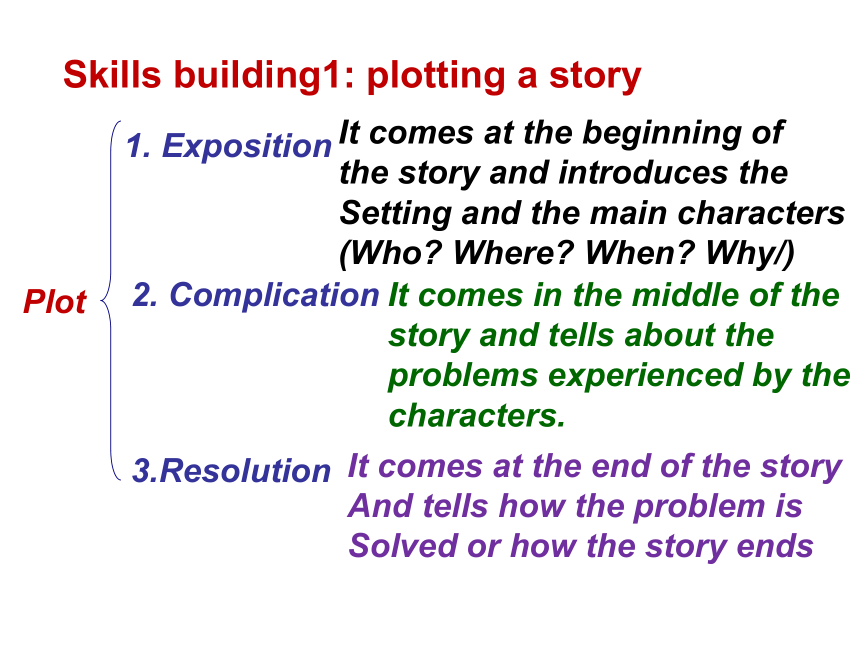 Skills building1: plotting a story

Plot

1. Exposition It comes at the beginning of the story and introduces the Setting and the main characters (Who? Where? When? Why/)

2. Complication It comes in the middle of the story and tells about the problems experienced by the characters.

3.Resolution It comes at the end of the story And tells how the problem is Solved or how the story ends